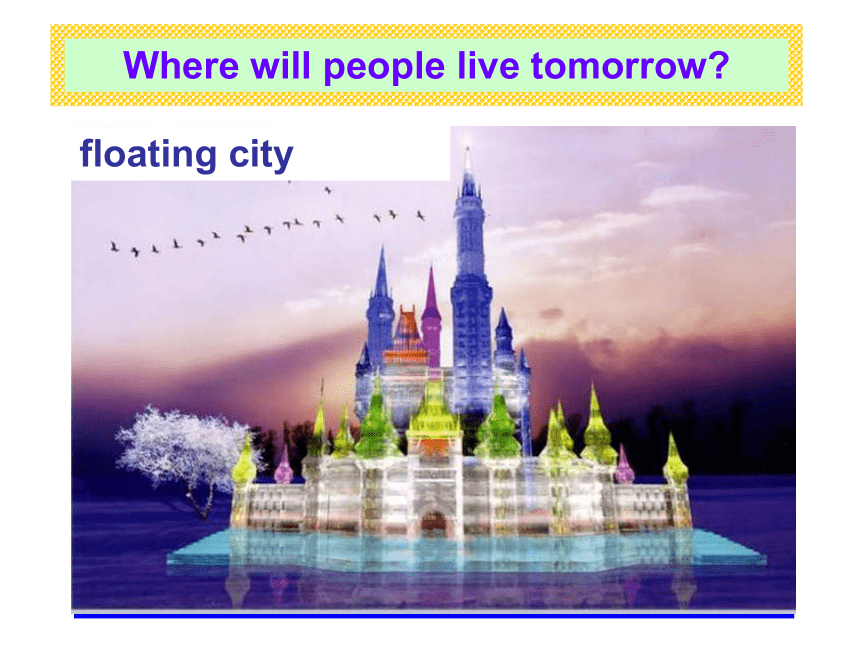 Where will people live tomorrow?

floating city